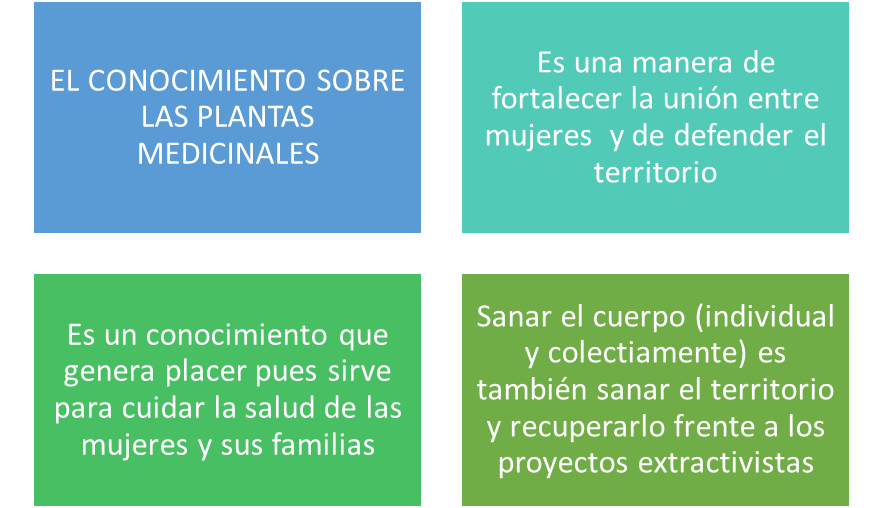 EL CONOCIMIENTO SOBRE LAS PLANTAS MEDICINALES

Es una manera de fortalecer la unión entre mujeres y de defender el territorio

Es un conocimiento que genera placer pues sirve para cuidar la salud de las mujeres y sus familias

Sanar el cuerpo (individual y colectiamente) es también sanar el territorio y recuperarlo frente a los proyectos extractivistas